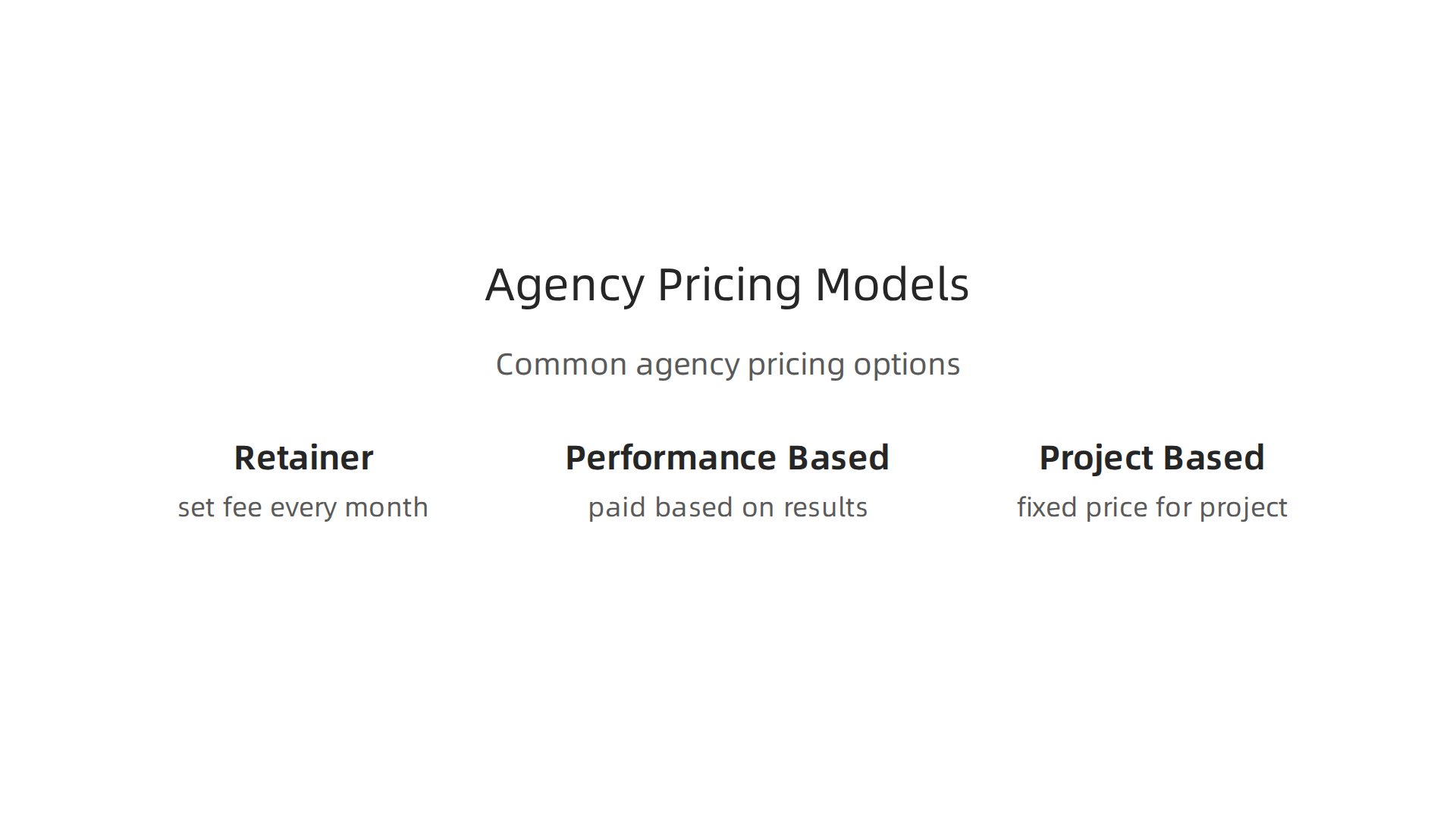 Agency Pricing Models

Common agency pricing options

Retainer
set fee every month

Performance Based
paid based on results

Project Based
fixed price for project